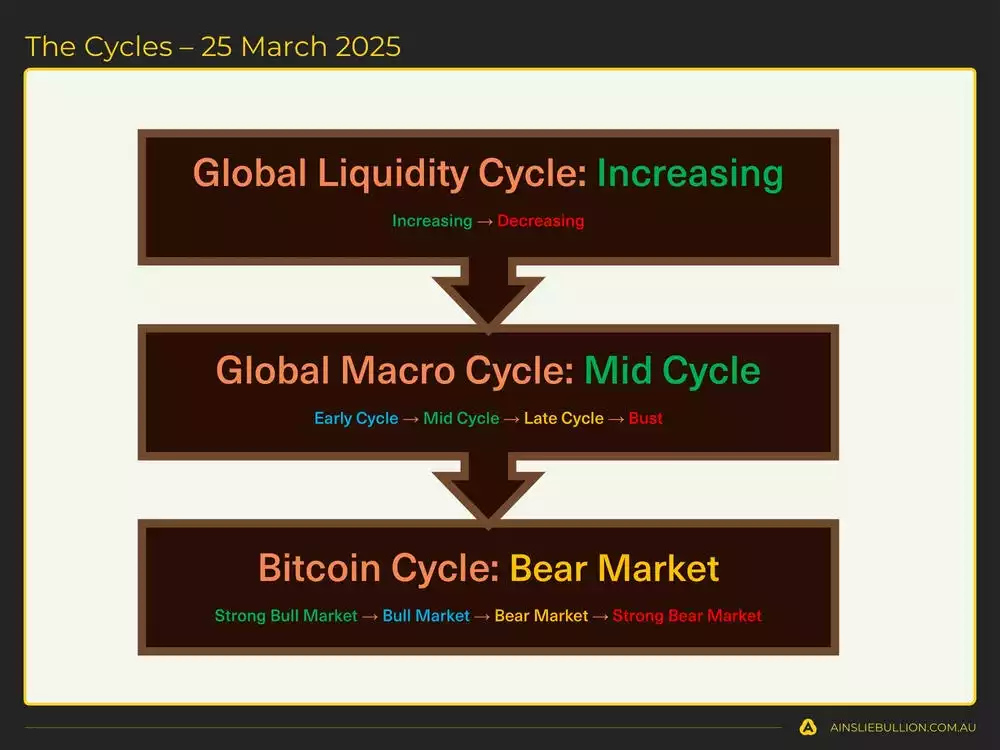 The Cycles – 25 March 2025

Global Liquidity Cycle: Increasing

Increasing → Decreasing

Global Macro Cycle: Mid Cycle

Early Cycle → Mid Cycle → Late Cycle → Bust

Bitcoin Cycle: Bear Market

Strong Bull Market → Bull Market → Bear Market → Strong Bear Market

AINSLIEBULLION.COM.AU